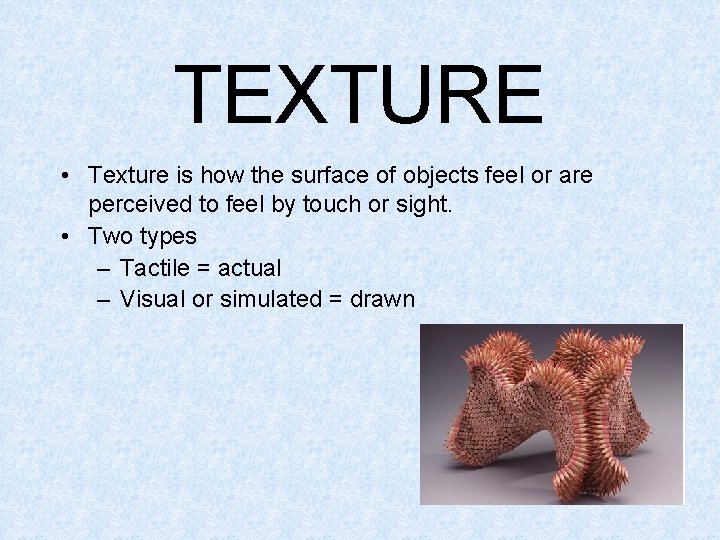 TEXTURE

• Texture is how the surface of objects feel or are perceived to feel by touch or sight.
• Two types
– Tactile = actual
– Visual or simulated = drawn